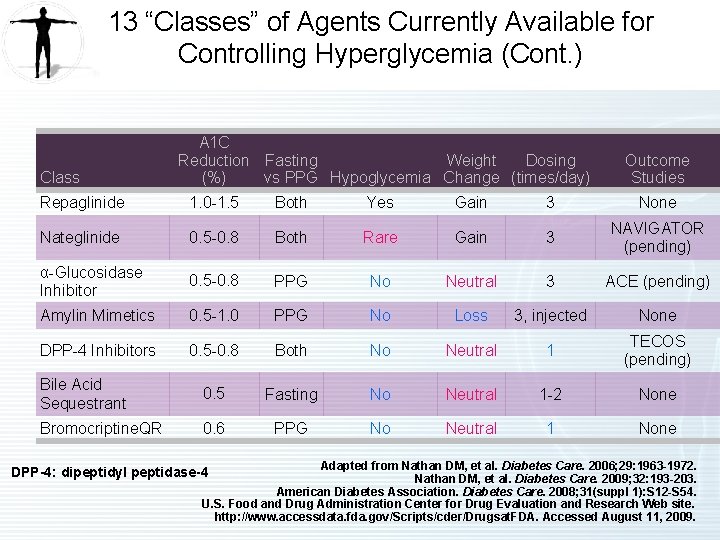 13 “Classes” of Agents Currently Available for Controlling Hyperglycemia (Cont.)

| Class | A1C Reduction (%) | Fasting vs PPG | Hypoglycemia | Weight Change | Dosing (times/day) | Outcome Studies |
|---|---|---|---|---|---|---|
| Repaglinide | 1.0-1.5 | Both | Yes | Gain | 3 | None |
| Nateglinide | 0.5-0.8 | Both | Rare | Gain | 3 | NAVIGATOR (pending) |
| α-Glucosidase Inhibitor | 0.5-0.8 | PPG | No | Neutral | 3 | ACE (pending) |
| Amylin Mimetics | 0.5-1.0 | PPG | No | Loss | 3, injected | None |
| DPP-4 Inhibitors | 0.5-0.8 | Both | No | Neutral | 1 | TECOS (pending) |
| Bile Acid Sequestrant | 0.5 | Fasting | No | Neutral | 1-2 | None |
| BromocriptineQR | 0.6 | PPG | No | Neutral | 1 | None |

DPP-4: dipeptidyl peptidase-4

Adapted from Nathan DM, et al. Diabetes Care. 2006;29:1963-1972.
Nathan DM, et al. Diabetes Care. 2009;32:193-203.
American Diabetes Association. Diabetes Care. 2008;31(suppl 1):S12-S54.
U.S. Food and Drug Administration Center for Drug Evaluation and Research Web site.
http://www.accessdata.fda.gov/Scripts/cder/DrugsatFDA. Accessed August 11, 2009.